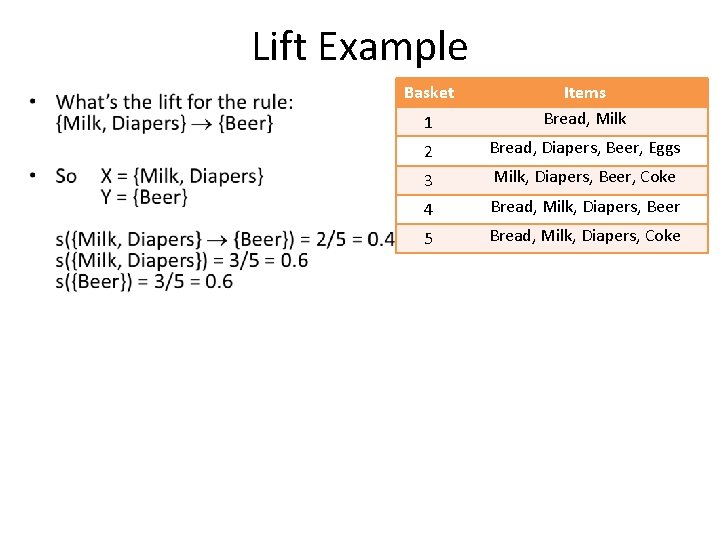 Lift Example

• What's the lift for the rule: {Milk, Diapers} $\rightarrow$ {Beer}

• So X = {Milk, Diapers}
Y = {Beer}

s({Milk, Diapers} $\rightarrow$ {Beer}) = 2/5 = 0.4
s({Milk, Diapers}) = 3/5 = 0.6
s({Beer}) = 3/5 = 0.6

| Basket | Items |
|---|---|
| 1 | Bread, Milk |
| 2 | Bread, Diapers, Beer, Eggs |
| 3 | Milk, Diapers, Beer, Coke |
| 4 | Bread, Milk, Diapers, Beer |
| 5 | Bread, Milk, Diapers, Coke |